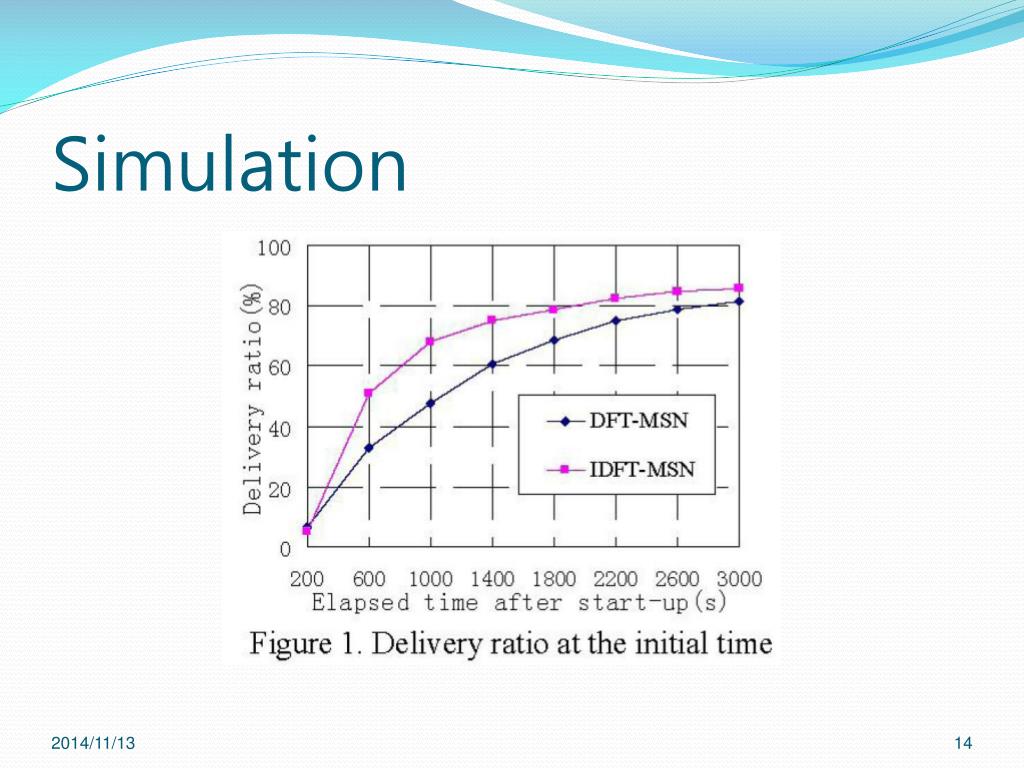 Simulation

100
80
60
40
20
0
Delivery ratio(%)
DFT-MSN
IDFT-MSN
200 600 1000 1400 1800 2200 2600 3000
Elapsed time after start-up(s)

Figure 1. Delivery ratio at the initial time

2014/11/13

14